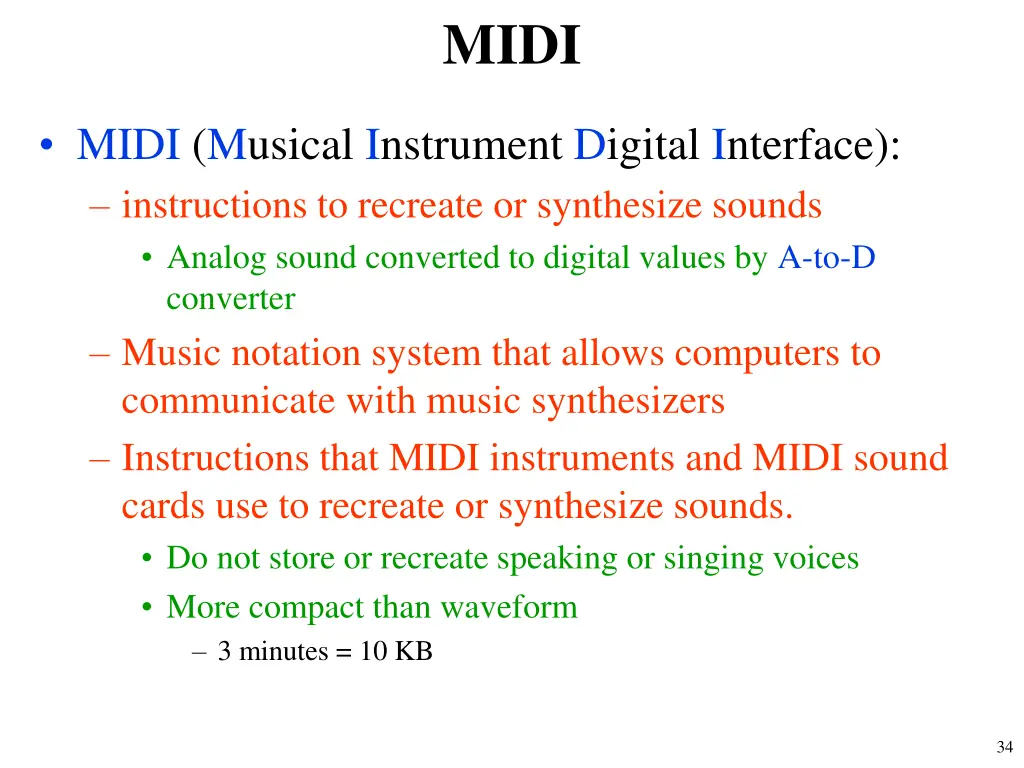 MIDI

• MIDI (Musical Instrument Digital Interface):
– instructions to recreate or synthesize sounds
• Analog sound converted to digital values by A-to-D converter
– Music notation system that allows computers to communicate with music synthesizers
– Instructions that MIDI instruments and MIDI sound cards use to recreate or synthesize sounds.
• Do not store or recreate speaking or singing voices
• More compact than waveform
– 3 minutes = 10 KB

34